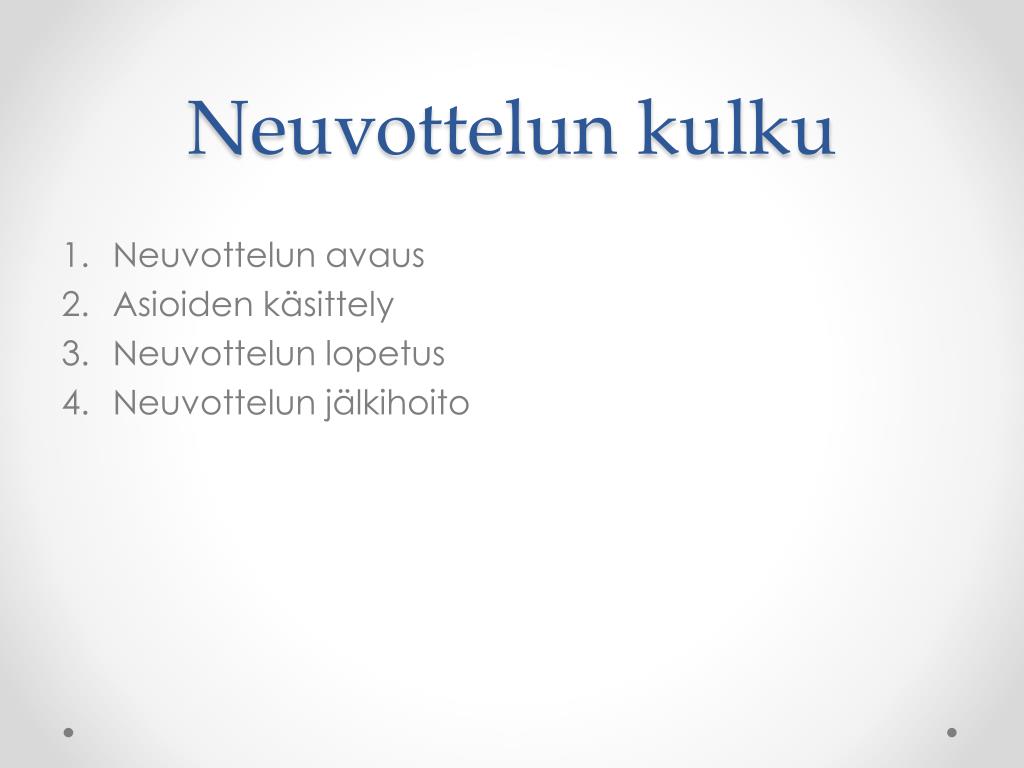 Neuvottelun kulku

1. Neuvottelun avaus
2. Asioiden käsittely
3. Neuvottelun lopetus
4. Neuvottelun jälkihoito